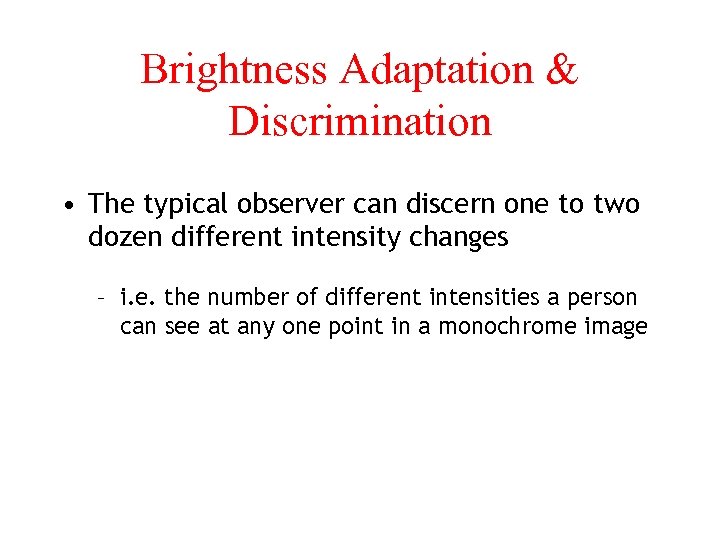 Brightness Adaptation & Discrimination

• The typical observer can discern one to two dozen different intensity changes

– i.e. the number of different intensities a person can see at any one point in a monochrome image